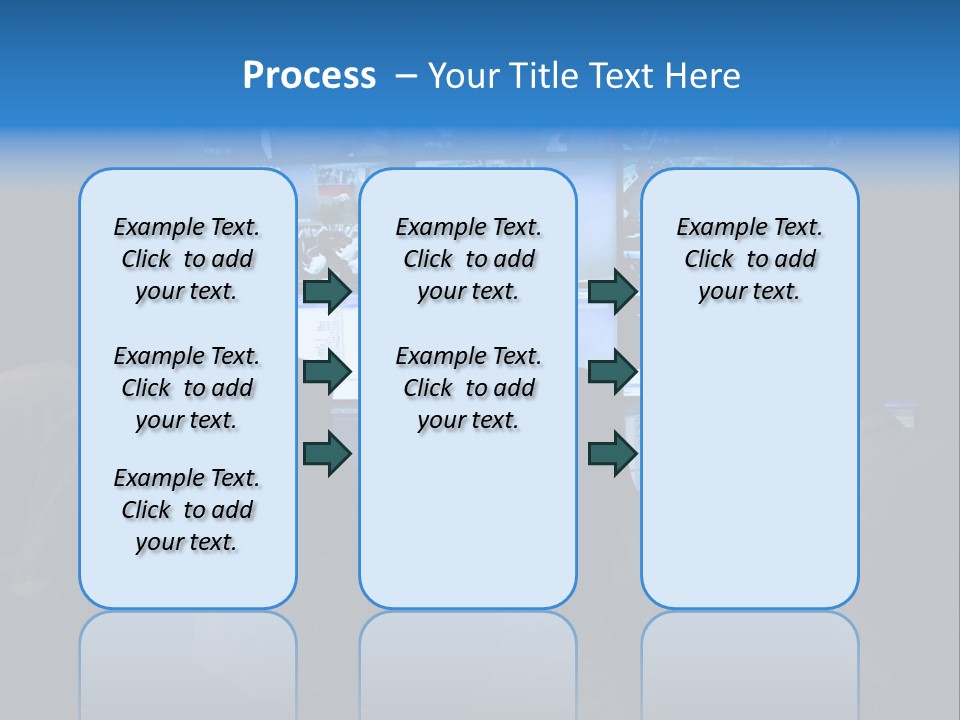 Process – Your Title Text Here

Example Text. Click to add your text.

Example Text. Click to add your text.

Example Text. Click to add your text.

Example Text. Click to add your text.

Example Text. Click to add your text.

Example Text. Click to add your text.